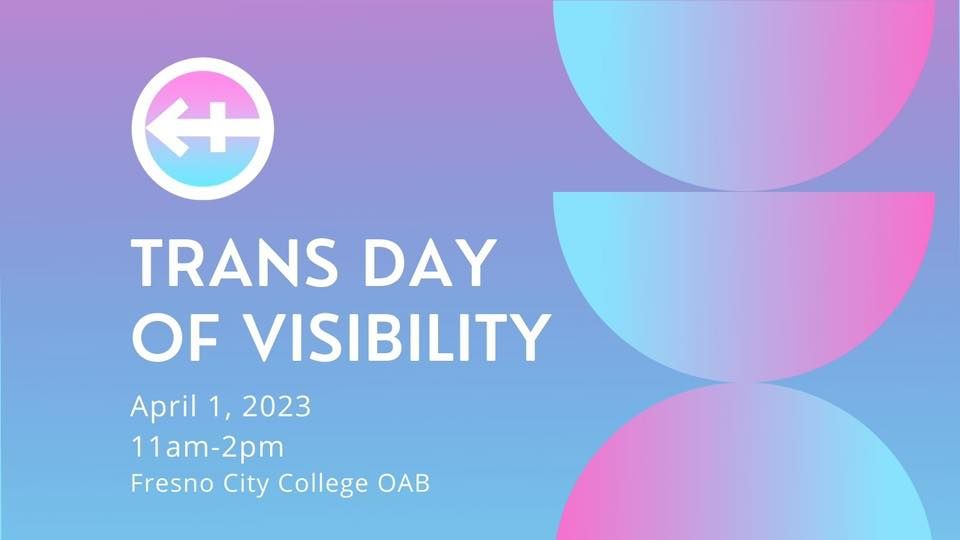 TRANS DAY OF VISIBILITY

April 1, 2023
11am-2pm
Fresno City College OAB